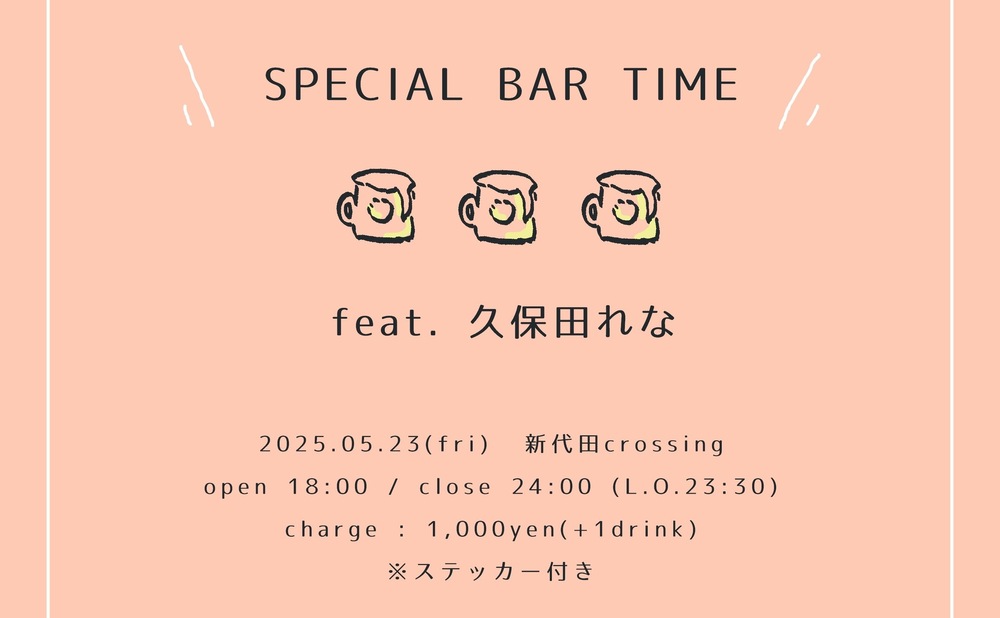 SPECIAL BAR TIME

feat. 久保田れな

2025.05.23(fri) 新代田crossing
open 18:00 / close 24:00 (L.O.23:30)
charge : 1,000yen(+1drink)
※ステッカー付き